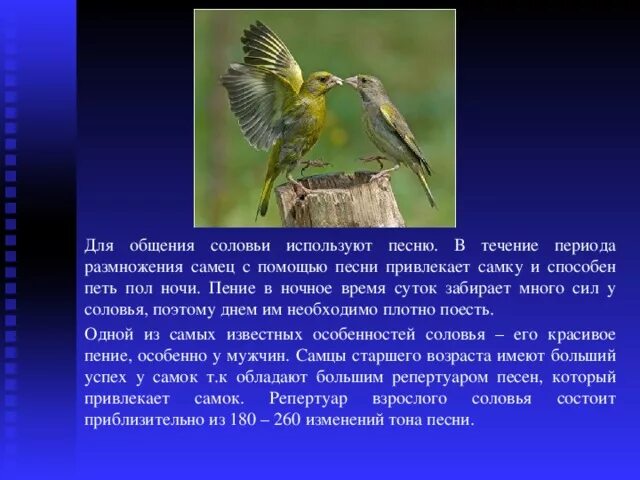 Для общения соловьи используют песню. В течение периода размножения самец с помощью песни привлекает самку и способен петь пол ночи. Пение в ночное время суток забирает много сил у соловья, поэтому днем им необходимо плотно поесть.

Одной из самых известных особенностей соловья – его красивое пение, особенно у мужчин. Самцы старшего возраста имеют больший успех у самок т.к обладают большим репертуаром песен, который привлекает самок. Репертуар взрослого соловья состоит приблизительно из 180 – 260 изменений тона песни.